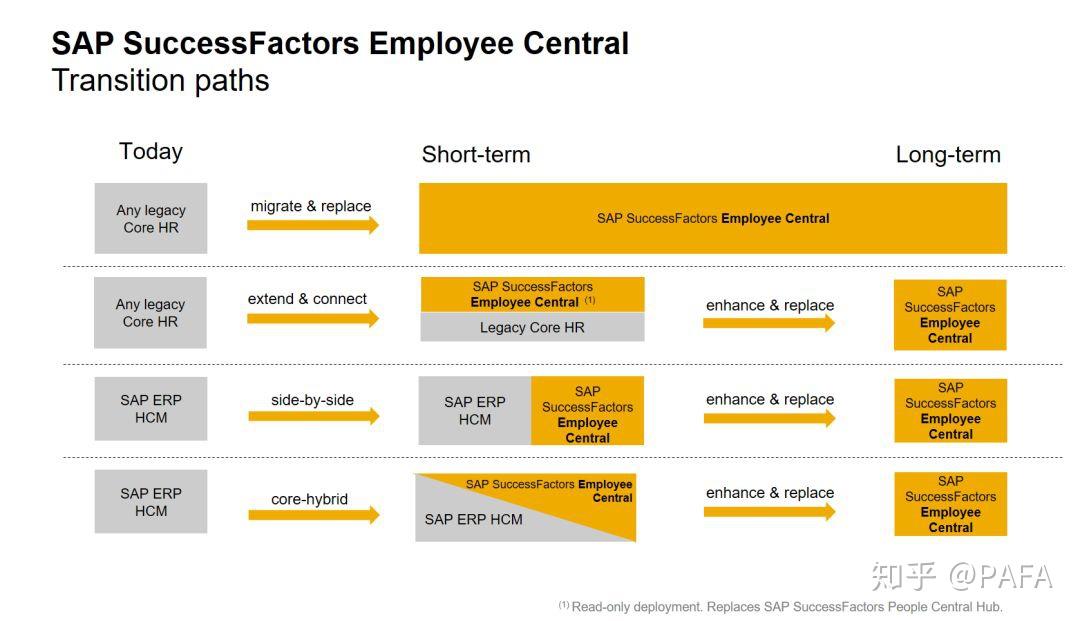 SAP SuccessFactors Employee Central
Transition paths

Today

Short-term

Long-term

Any legacy Core HR

migrate & replace

SAP SuccessFactors Employee Central

Any legacy Core HR

extend & connect

SAP SuccessFactors Employee Central $^{(1)}$

Legacy Core HR

enhance & replace

SAP SuccessFactors Employee Central

SAP ERP HCM

side-by-side

SAP ERP HCM

SAP SuccessFactors Employee Central

enhance & replace

SAP SuccessFactors Employee Central

SAP ERP HCM

core-hybrid

SAP SuccessFactors Employee Central

SAP ERP HCM

enhance & replace

SAP SuccessFactors Employee Central

知乎 @PAFA

$^{(1)}$ Read-only deployment. Replaces SAP SuccessFactors People Central Hub.